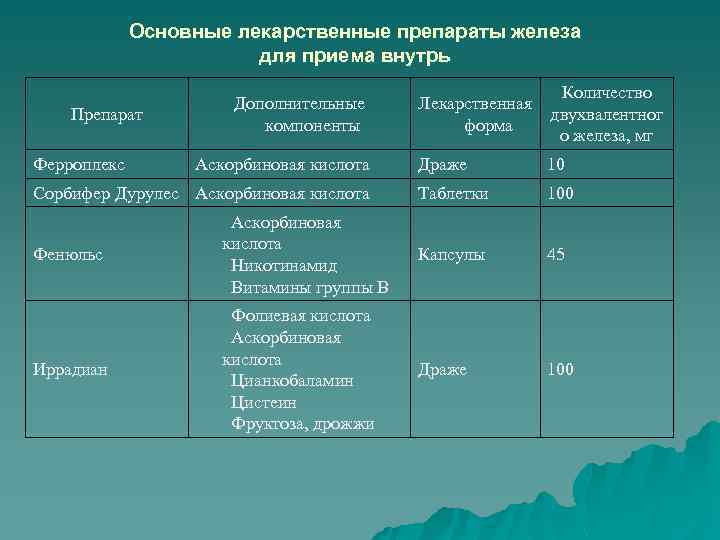 Основные лекарственные препараты железа для приема внутрь

| Препарат | Дополнительные компоненты | Лекарственная форма | Количество двухвалентного железа, мг |
|---|---|---|---|
| Ферроплекс | Аскорбиновая кислота | Драже | 10 |
| Сорбифер Дурулес | Аскорбиновая кислота | Таблетки | 100 |
| Фенюльс | Аскорбиновая кислота Никотинамид Витамины группы В | Капсулы | 45 |
| Иррадиан | Фолиевая кислота Аскорбиновая кислота Цианкобаламин Цистеин Фруктоза, дрожжи | Драже | 100 |